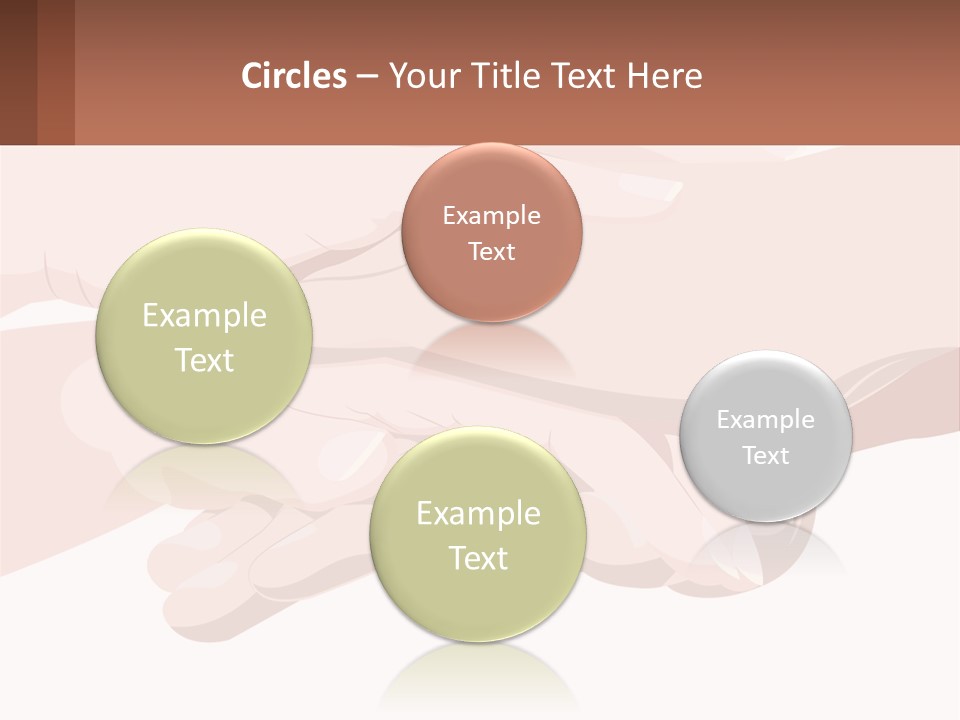 Circles – Your Title Text Here

Example Text

Example Text

Example Text

Example Text